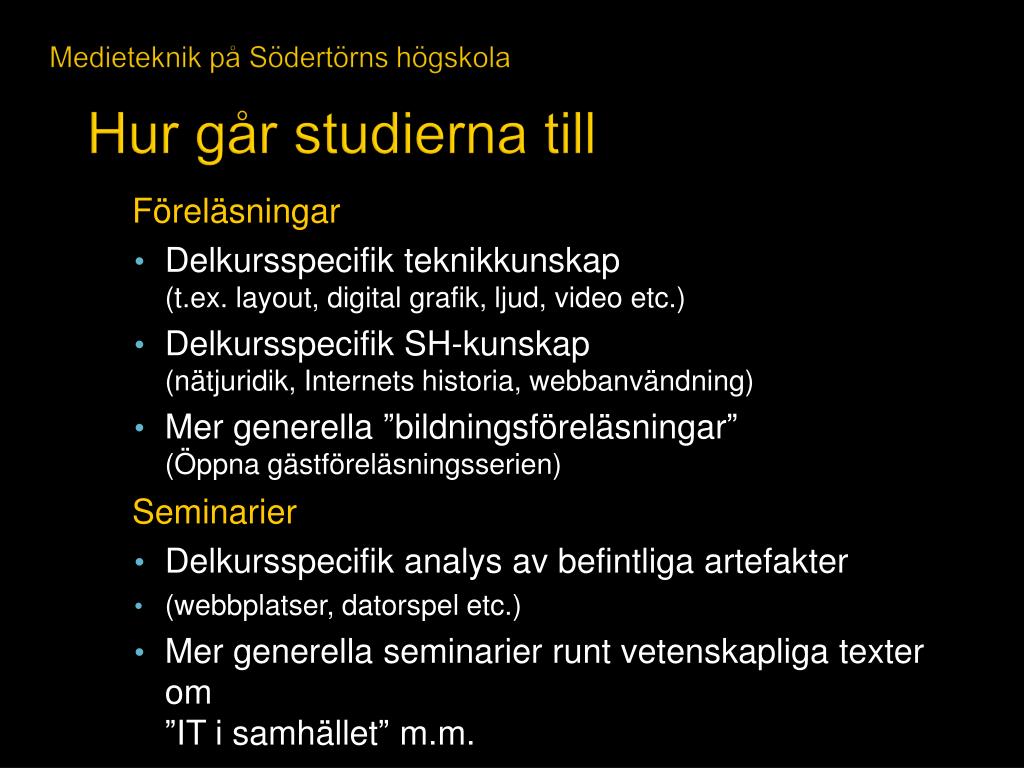 Medieteknik på Södertörns högskola

Hur går studierna till

Föreläsningar

• Delkursspecifik teknikkunskap
(t.ex. layout, digital grafik, ljud, video etc.)

• Delkursspecifik SH-kunskap
(nätjuridik, Internets historia, webbanvändning)

• Mer generella ”bildningsföreläsningar”
(Öppna gästföreläsningsserien)

Seminarier

• Delkursspecifik analys av befintliga artefakter

• (webbplatser, datorspel etc.)

• Mer generella seminarier runt vetenskapliga texter om
”IT i samhället” m.m.